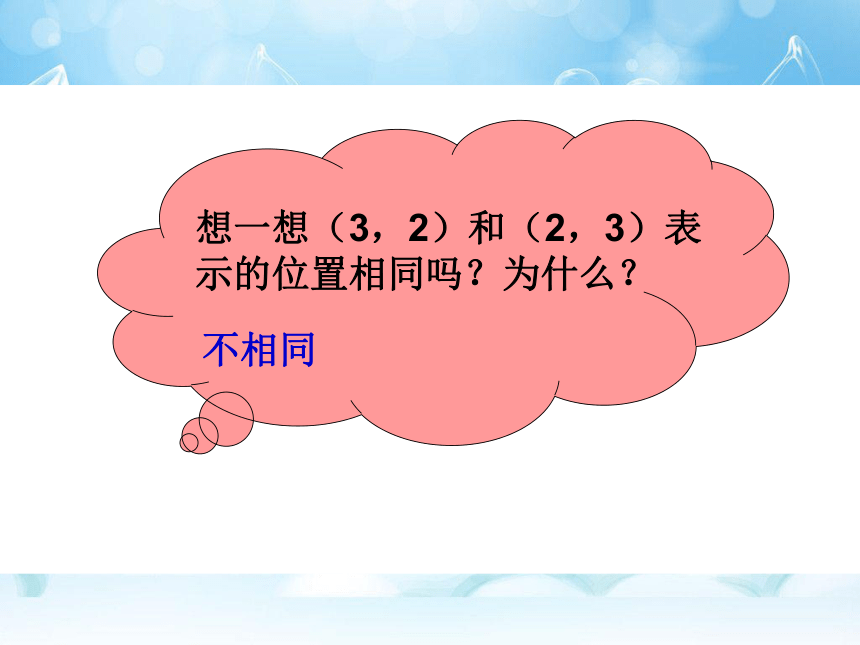 想一想（3，2）和（2，3）表示的位置相同吗？为什么？

不相同